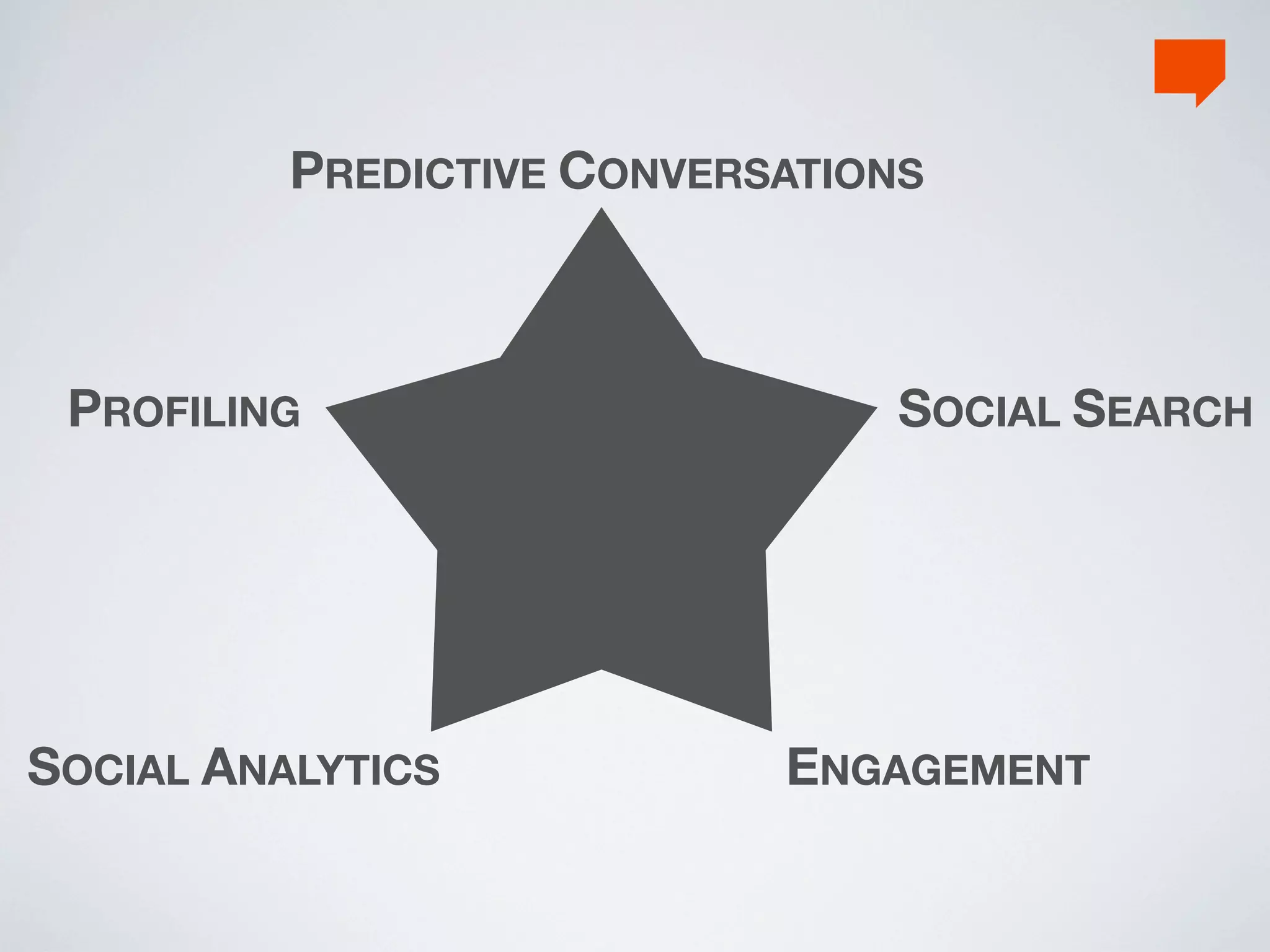 PREDICTIVE CONVERSATIONS

PROFILING

SOCIAL SEARCH

SOCIAL ANALYTICS

ENGAGEMENT